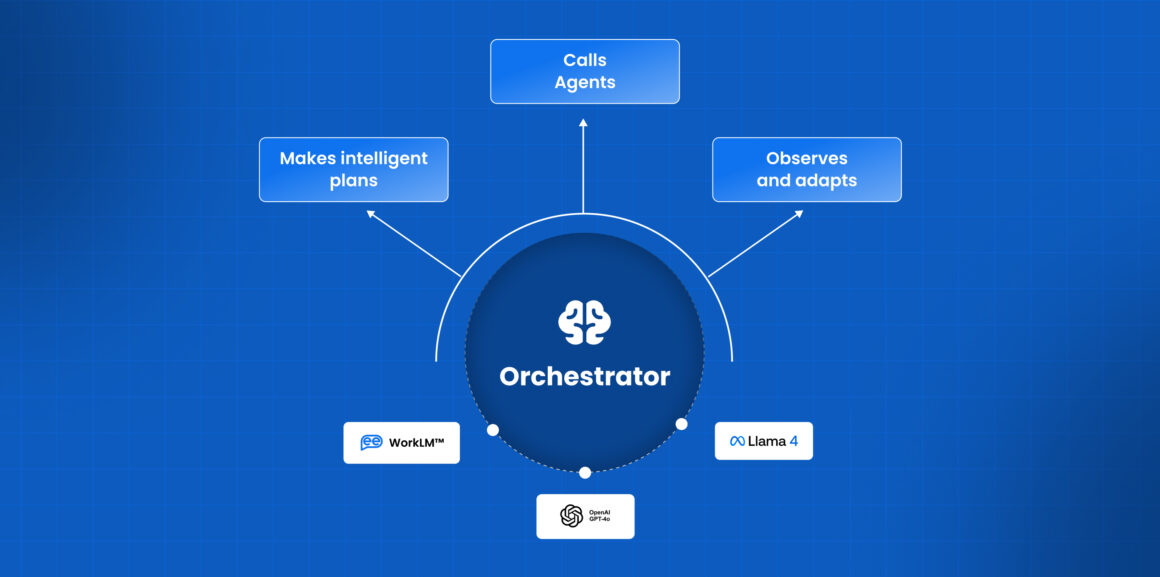 Calls Agents

Makes intelligent plans

Observes and adapts

Orchestrator

WorkLM™

Llama 4

OpenAI GPT-4o